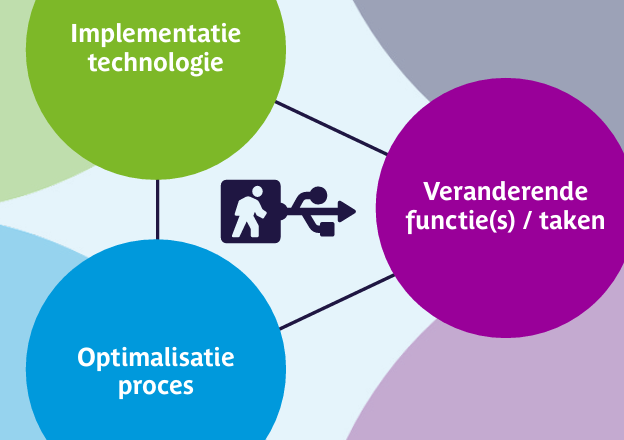 Implementatie technologie

Veranderende functie(s) / taken

Optimalisatie proces